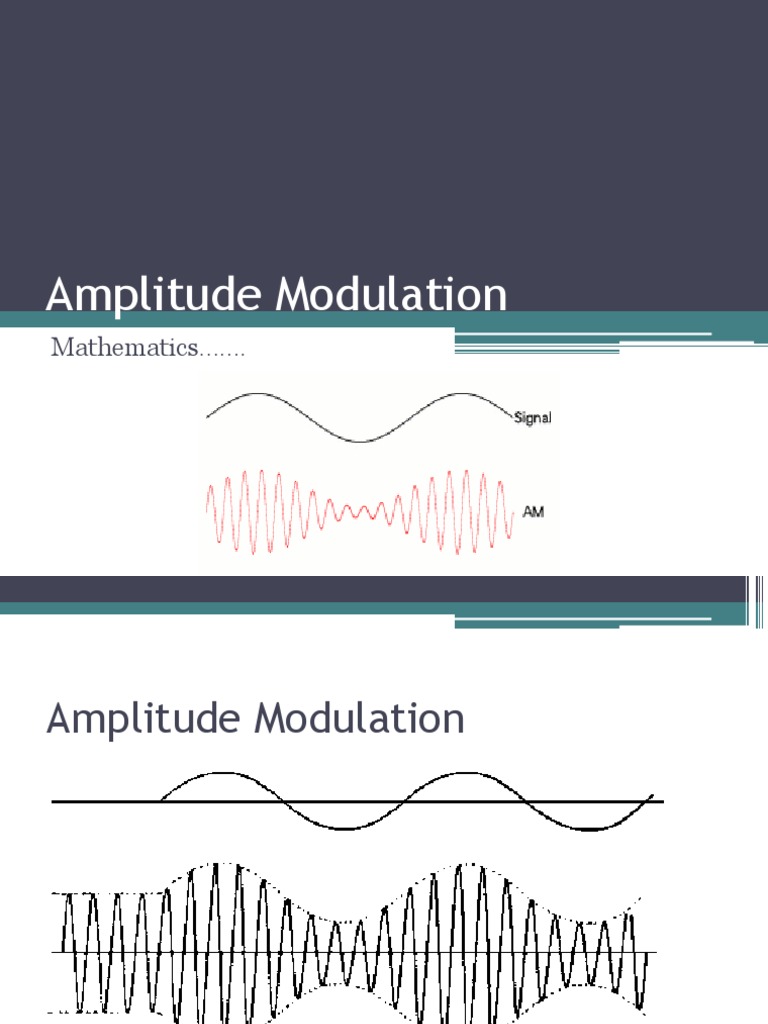 Amplitude Modulation

Mathematics.......

Signal

AM

Amplitude Modulation